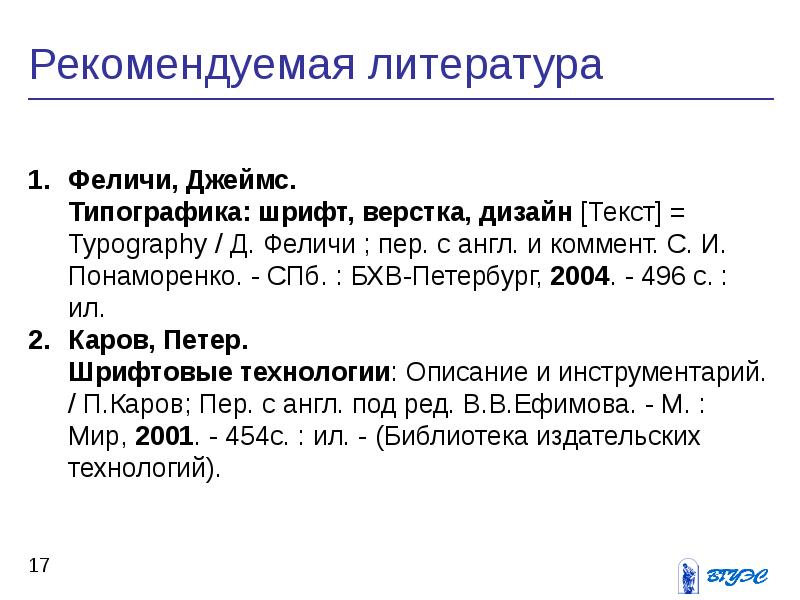 Рекомендуемая литература

1. Феличи, Джеймс.
Типографика: шрифт, верстка, дизайн [Текст] = Typography / Д. Феличи ; пер. с англ. и коммент. С. И. Понаморенко. - СПб. : БХВ-Петербург, 2004. - 496 с. : ил.
2. Каров, Петер.
Шрифтовые технологии: Описание и инструментарий. / П.Каров; Пер. с англ. под ред. В.В.Ефимова. - М. : Мир, 2001. - 454с. : ил. - (Библиотека издательских технологий).

17

ВГУЭС